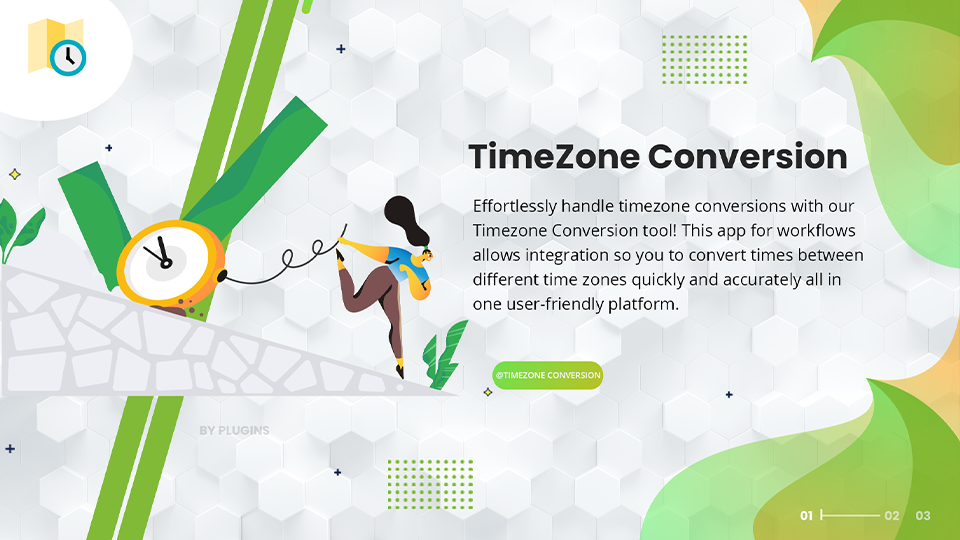 TimeZone Conversion

Effortlessly handle timezone conversions with our Timezone Conversion tool! This app for workflows allows integration so you to convert times between different time zones quickly and accurately all in one user-friendly platform.

@TIMEZONE CONVERSION

BY PLUGINS

01 02 03